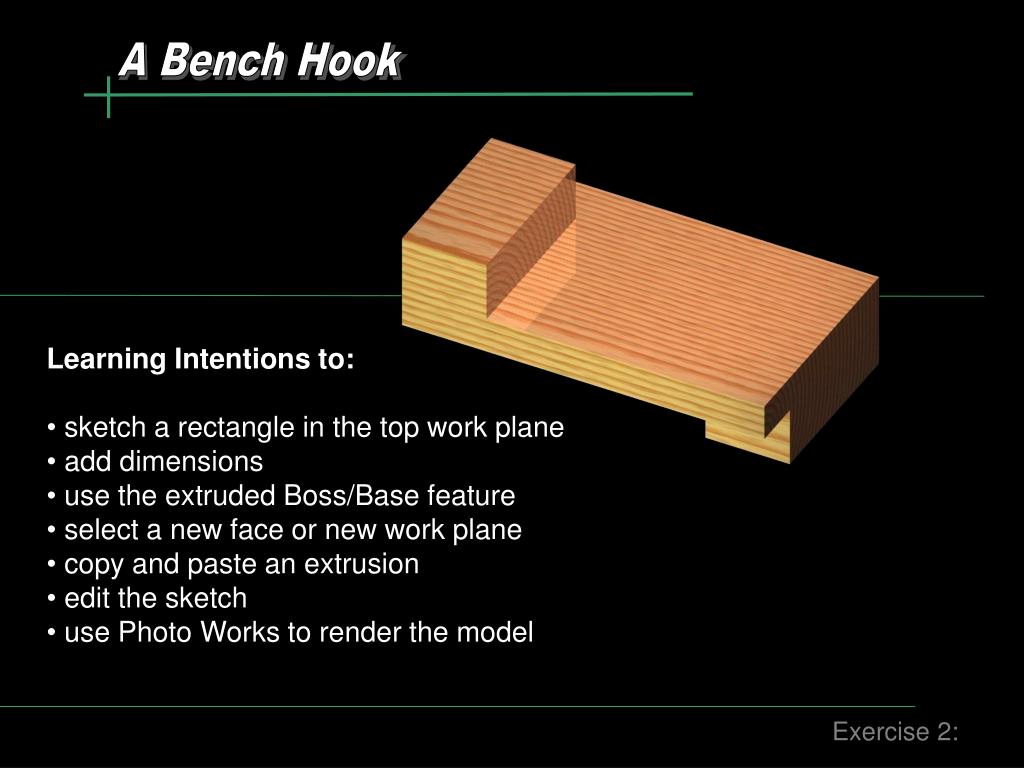 A Bench Hook

Learning Intentions to:

• sketch a rectangle in the top work plane
• add dimensions
• use the extruded Boss/Base feature
• select a new face or new work plane
• copy and paste an extrusion
• edit the sketch
• use Photo Works to render the model

Exercise 2: